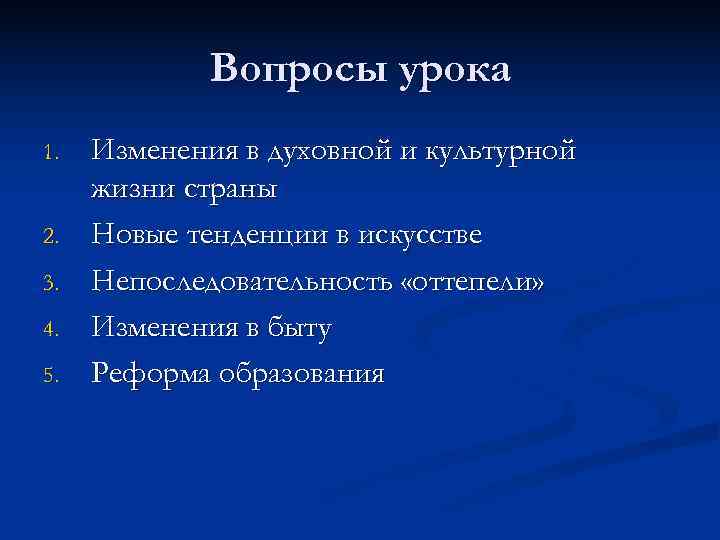 Вопросы урока

1. Изменения в духовной и культурной жизни страны
2. Новые тенденции в искусстве
3. Непоследовательность «оттепели»
4. Изменения в быту
5. Реформа образования